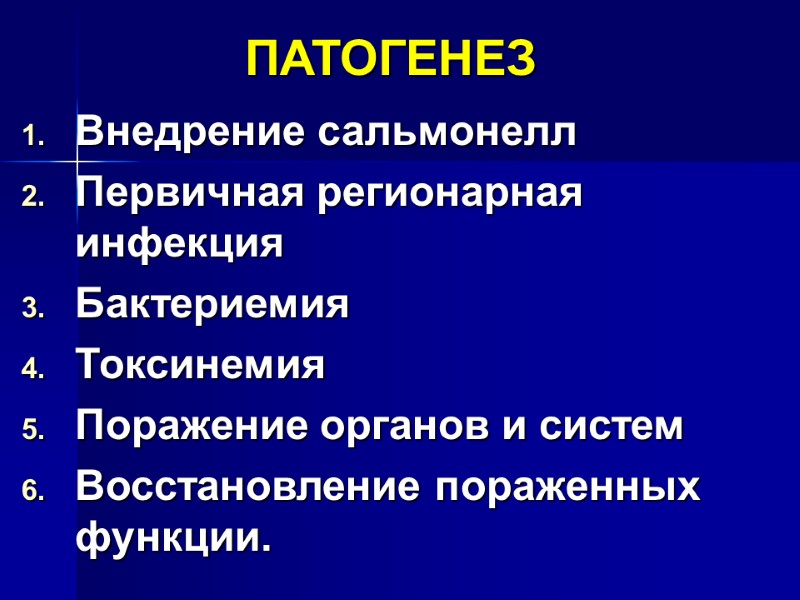 ПАТОГЕНЕЗ

1. Внедрение сальмонелл
2. Первичная регионарная инфекция
3. Бактериемия
4. Токсинемия
5. Поражение органов и систем
6. Восстановление пораженных функции.